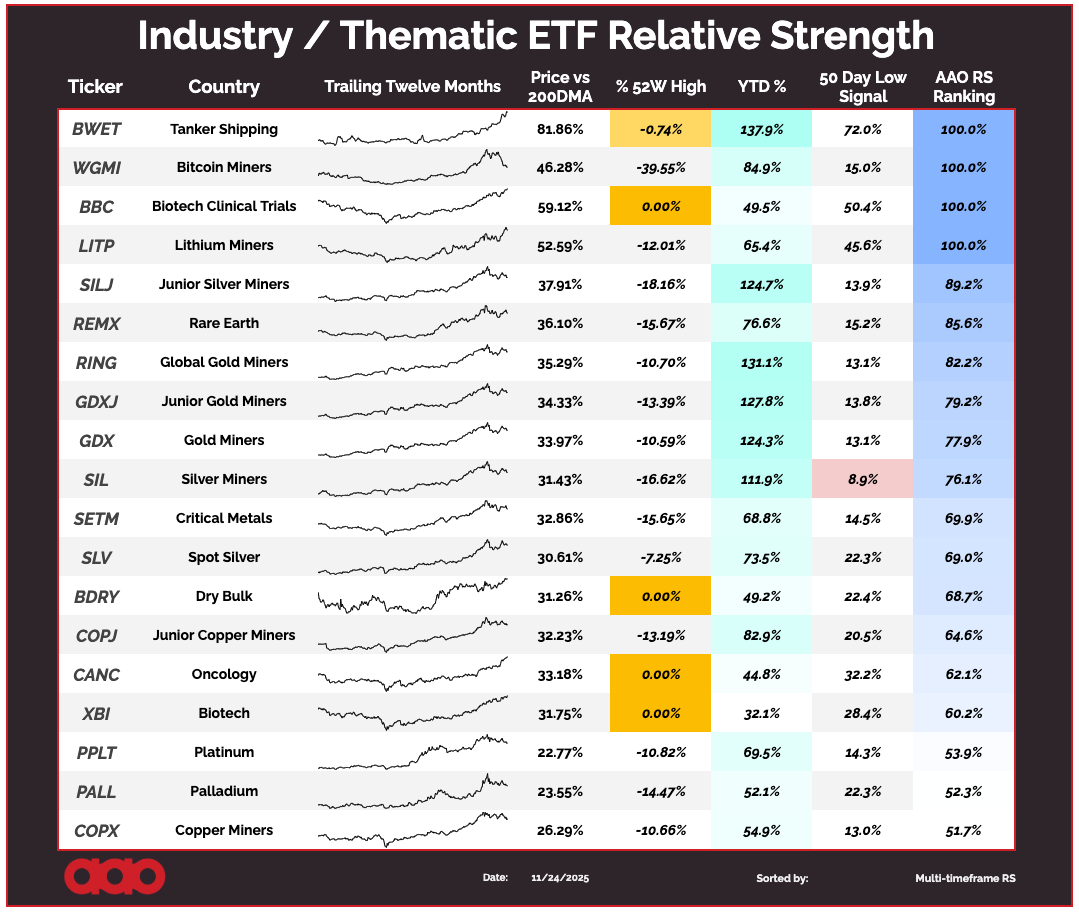 Industry / Thematic ETF Relative Strength

| Ticker | Country | Trailing Twelve Months | Price vs 200DMA | % 52W High | YTD % | 50 Day Low Signal | AAO RS Ranking |
|---|---|---|---|---|---|---|---|
| BWET | Tanker Shipping | | 81.86% | -0.74% | 137.9% | 72.0% | 100.0% |
| WGMI | Bitcoin Miners | | 46.28% | -39.55% | 84.9% | 15.0% | 100.0% |
| BBC | Biotech Clinical Trials | | 59.12% | 0.00% | 49.5% | 50.4% | 100.0% |
| LITP | Lithium Miners | | 52.59% | -12.01% | 65.4% | 45.6% | 100.0% |
| SILJ | Junior Silver Miners | | 37.91% | -18.16% | 124.7% | 13.9% | 89.2% |
| REMX | Rare Earth | | 36.10% | -15.67% | 76.6% | 15.2% | 85.6% |
| RING | Global Gold Miners | | 35.29% | -10.70% | 131.1% | 13.1% | 82.2% |
| GDXJ | Junior Gold Miners | | 34.33% | -13.39% | 127.8% | 13.8% | 79.2% |
| GDX | Gold Miners | | 33.97% | -10.59% | 124.3% | 13.1% | 77.9% |
| SIL | Silver Miners | | 31.43% | -16.62% | 111.9% | 8.9% | 76.1% |
| SETM | Critical Metals | | 32.86% | -15.65% | 68.8% | 14.5% | 69.9% |
| SLV | Spot Silver | | 30.61% | -7.25% | 73.5% | 22.3% | 69.0% |
| BDRY | Dry Bulk | | 31.26% | 0.00% | 49.2% | 22.4% | 68.7% |
| COPJ | Junior Copper Miners | | 32.23% | -13.19% | 82.9% | 20.5% | 64.6% |
| CANC | Oncology | | 33.18% | 0.00% | 44.8% | 32.2% | 62.1% |
| XBI | Biotech | | 31.75% | 0.00% | 32.1% | 28.4% | 60.2% |
| PPLT | Platinum | | 22.77% | -10.82% | 69.5% | 14.3% | 53.9% |
| PALL | Palladium | | 23.55% | -14.47% | 52.1% | 22.3% | 52.3% |
| COPX | Copper Miners | | 26.29% | -10.66% | 54.9% | 13.0% | 51.7% |

aao

Date: 11/24/2025 Sorted by: Multi-timeframe RS